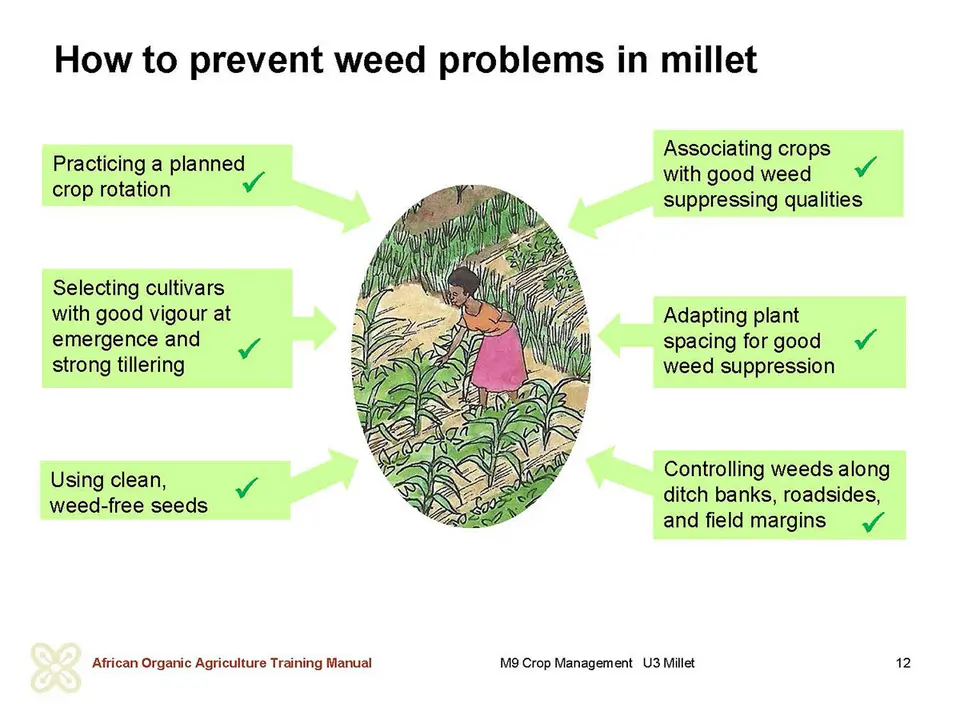 How to prevent weed problems in millet

Practicing a planned crop rotation ✓

Selecting cultivars with good vigour at emergence and strong tillering ✓

Using clean, weed-free seeds ✓

Associating crops with good weed suppressing qualities ✓

Adapting plant spacing for good weed suppression ✓

Controlling weeds along ditch banks, roadsides, and field margins ✓

African Organic Agriculture Training Manual

M9 Crop Management U3 Millet

12